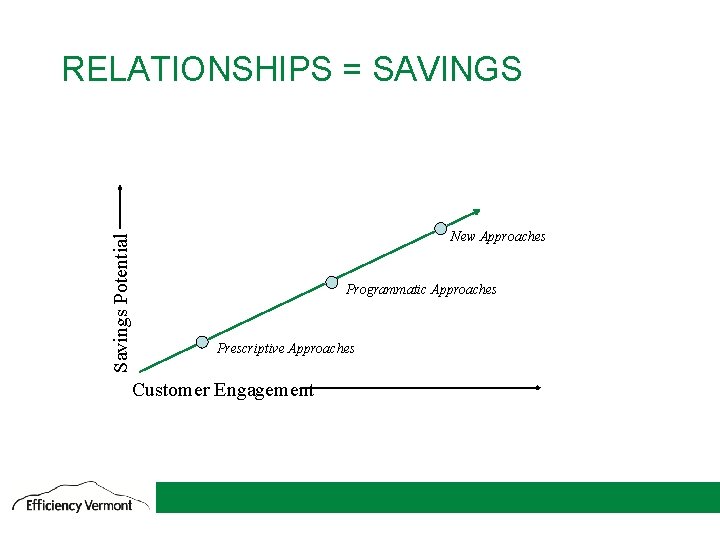 RELATIONSHIPS = SAVINGS

Savings Potential

New Approaches

Programmatic Approaches

Prescriptive Approaches

Customer Engagement

Efficiency Vermont